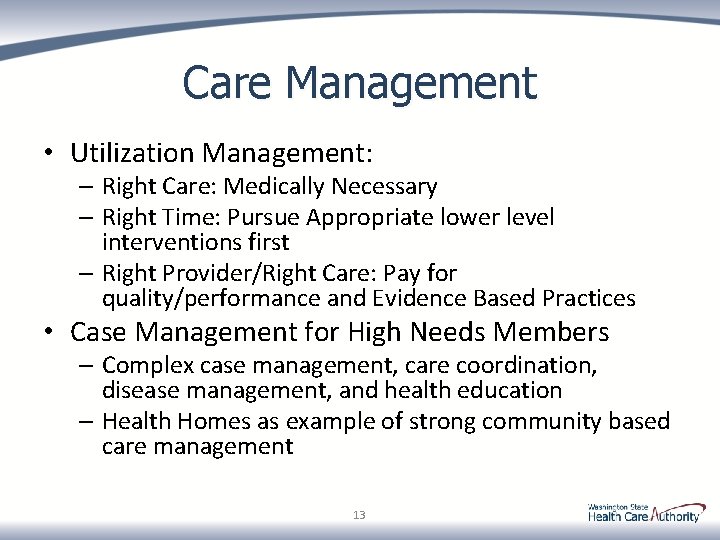 Care Management

• Utilization Management:
– Right Care: Medically Necessary
– Right Time: Pursue Appropriate lower level interventions first
– Right Provider/Right Care: Pay for quality/performance and Evidence Based Practices
• Case Management for High Needs Members
– Complex case management, care coordination, disease management, and health education
– Health Homes as example of strong community based care management

13

Washington State Health Care Authority